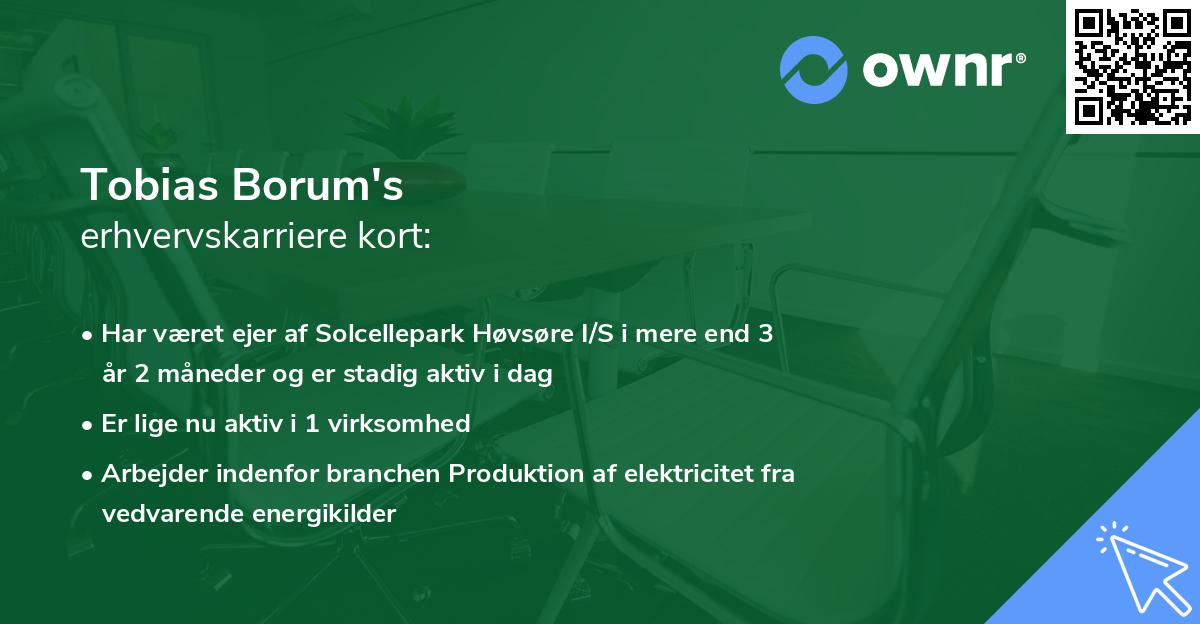 ownr®

Tobias Borum's
erhvervskarriere kort:

• Har været ejer af Solcellepark Høvsøre I/S i mere end 3 år 2 måneder og er stadig aktiv i dag
• Er lige nu aktiv i 1 virksomhed
• Arbejder indenfor branchen Produktion af elektricitet fra vedvarende energikilder